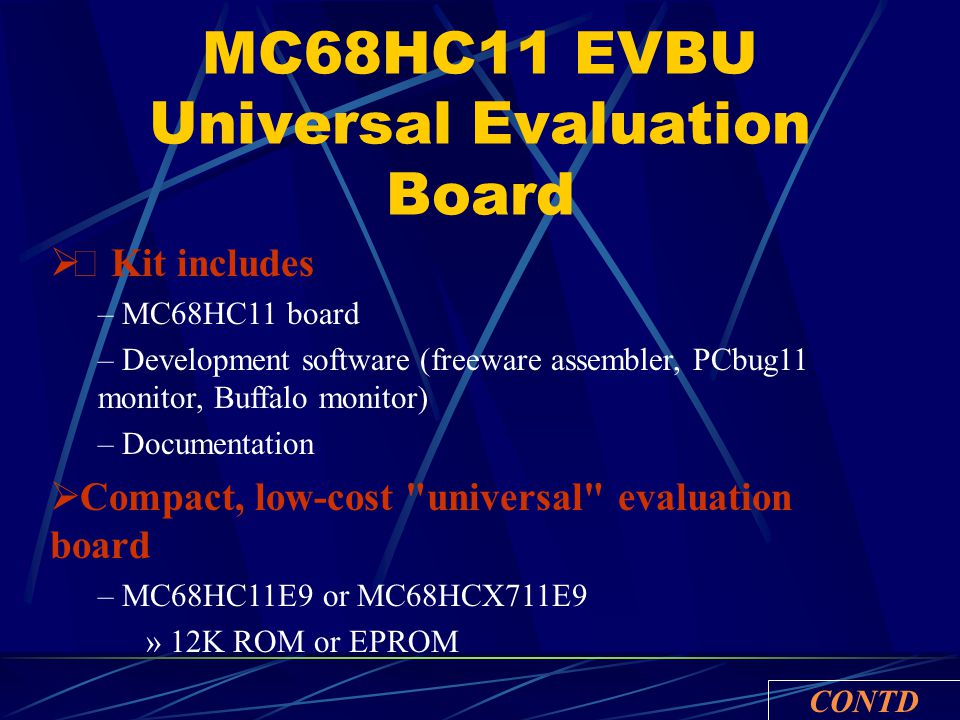 MC68HC11 EVBU Universal Evaluation Board

➢ Kit includes

– MC68HC11 board

– Development software (freeware assembler, PCbug11 monitor, Buffalo monitor)

– Documentation

➢Compact, low-cost "universal" evaluation board

– MC68HC11E9 or MC68HCX711E9

» 12K ROM or EPROM

CONTD